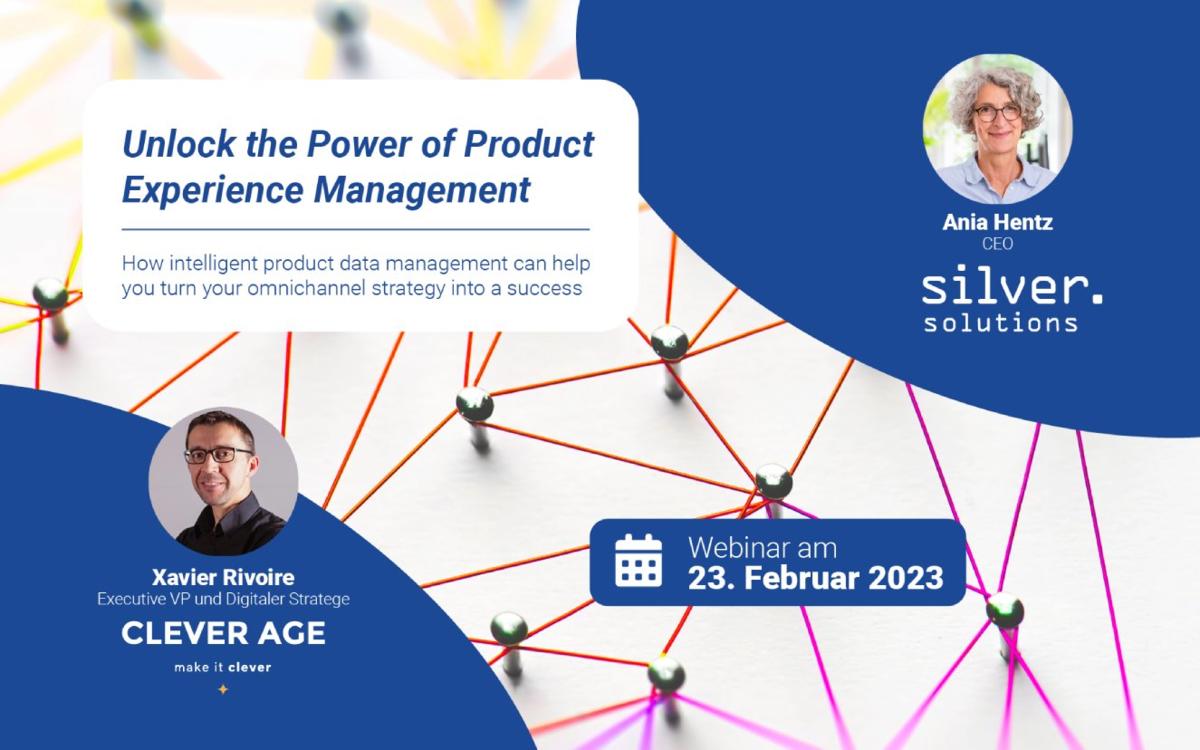 Unlock the Power of Product Experience Management

How intelligent product data management can help you turn your omnichannel strategy into a success

Ania Hentz
CEO

silver.
solutions

Xavier Rivoire
Executive VP und Digitaler Stratege

CLEVER AGE

make it clever

Webinar am
23. Februar 2023